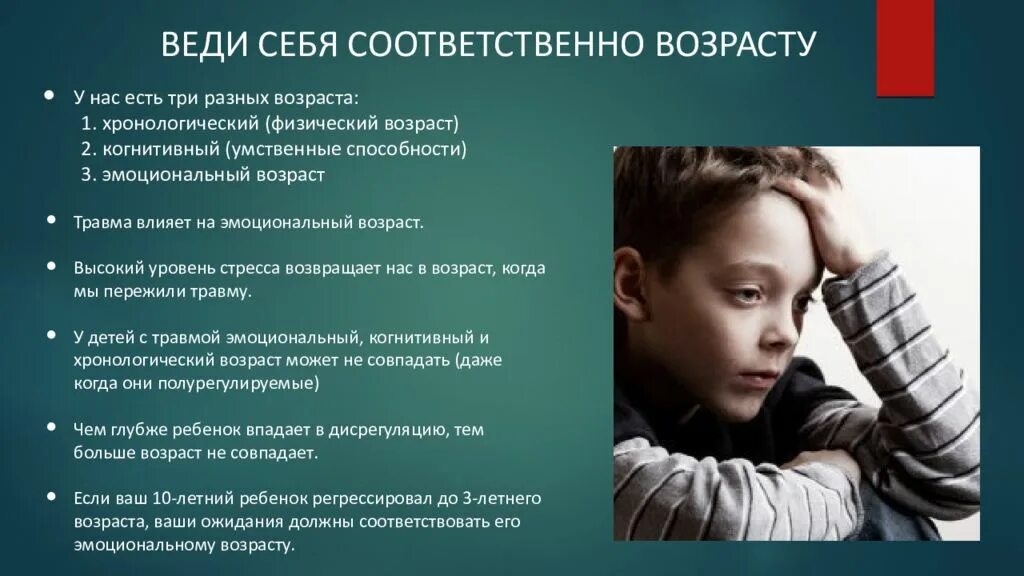 ВЕДИ СЕБЯ СООТВЕТСТВЕННО ВОЗРАСТУ

• У нас есть три разных возраста:
1. хронологический (физический возраст)
2. когнитивный (умственные способности)
3. эмоциональный возраст

• Травма влияет на эмоциональный возраст.

• Высокий уровень стресса возвращает нас в возраст, когда мы пережили травму.

• У детей с травмой эмоциональный, когнитивный и хронологический возраст может не совпадать (даже когда они полурегулируемые)

• Чем глубже ребенок впадает в дисрегуляцию, тем больше возраст не совпадает.

• Если ваш 10-летний ребенок регрессировал до 3-летнего возраста, ваши ожидания должны соответствовать его эмоциональному возрасту.